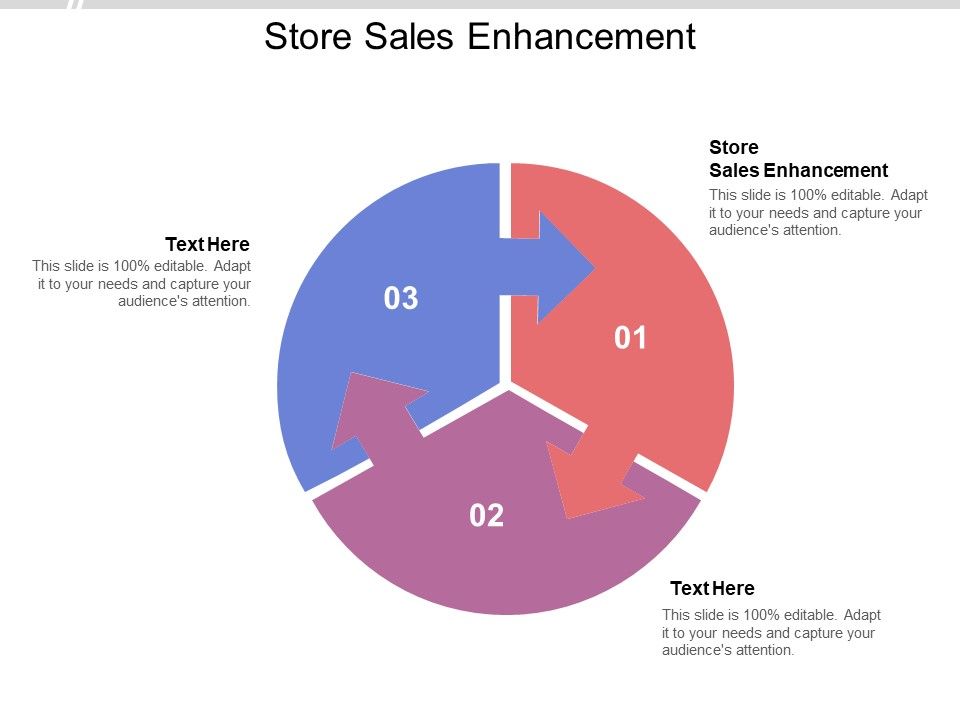 Store Sales Enhancement

Store
Sales Enhancement
This slide is 100% editable. Adapt it to your needs and capture your audience's attention.

Text Here
This slide is 100% editable. Adapt it to your needs and capture your audience's attention.

03

01

02

Text Here
This slide is 100% editable. Adapt it to your needs and capture your audience's attention.